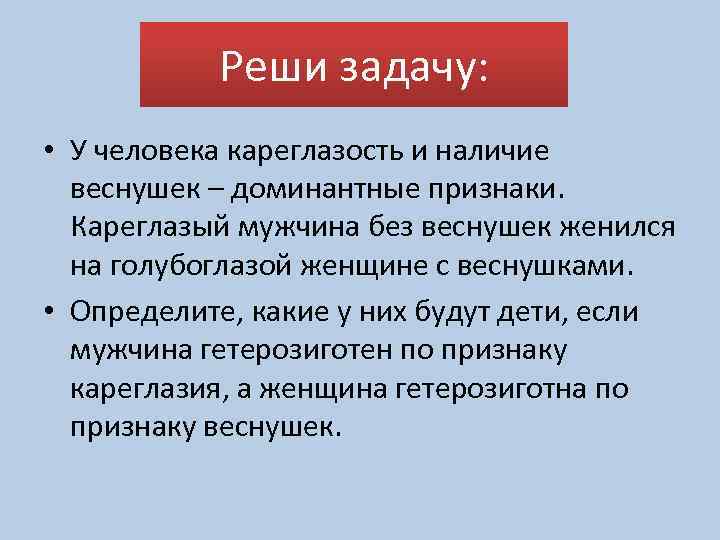 Реши задачу:

• У человека кареглазость и наличие веснушек – доминантные признаки. Кареглазый мужчина без веснушек женился на голубоглазой женщине с веснушками.

• Определите, какие у них будут дети, если мужчина гетерозиготен по признаку кареглазия, а женщина гетерозиготна по признаку веснушек.